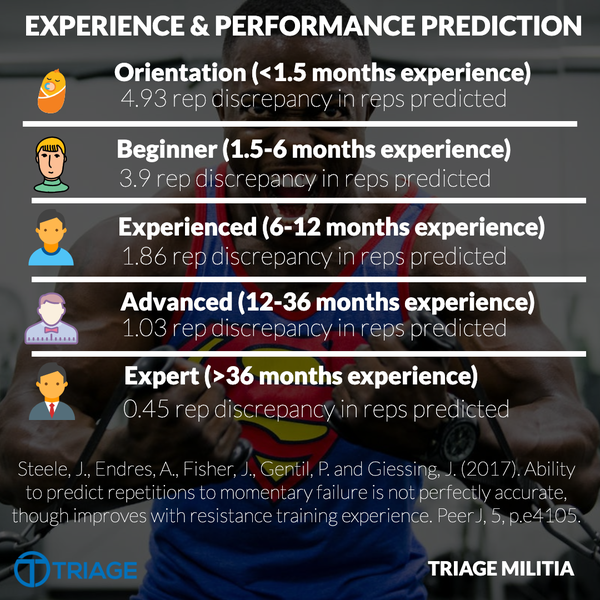 EXPERIENCE & PERFORMANCE PREDICTION

Orientation (<1.5 months experience)
4.93 rep discrepancy in reps predicted

Beginner (1.5-6 months experience)
3.9 rep discrepancy in reps predicted

Experienced (6-12 months experience)
1.86 rep discrepancy in reps predicted

Advanced (12-36 months experience)
1.03 rep discrepancy in reps predicted

Expert (>36 months experience)
0.45 rep discrepancy in reps predicted

Steele, J., Endres, A., Fisher, J., Gentil, P. and Giessing, J. (2017). Ability to predict repetitions to momentary failure is not perfectly accurate, though improves with resistance training experience. PeerJ, 5, p.e4105.

TRIAGE

TRIAGE MILITIA